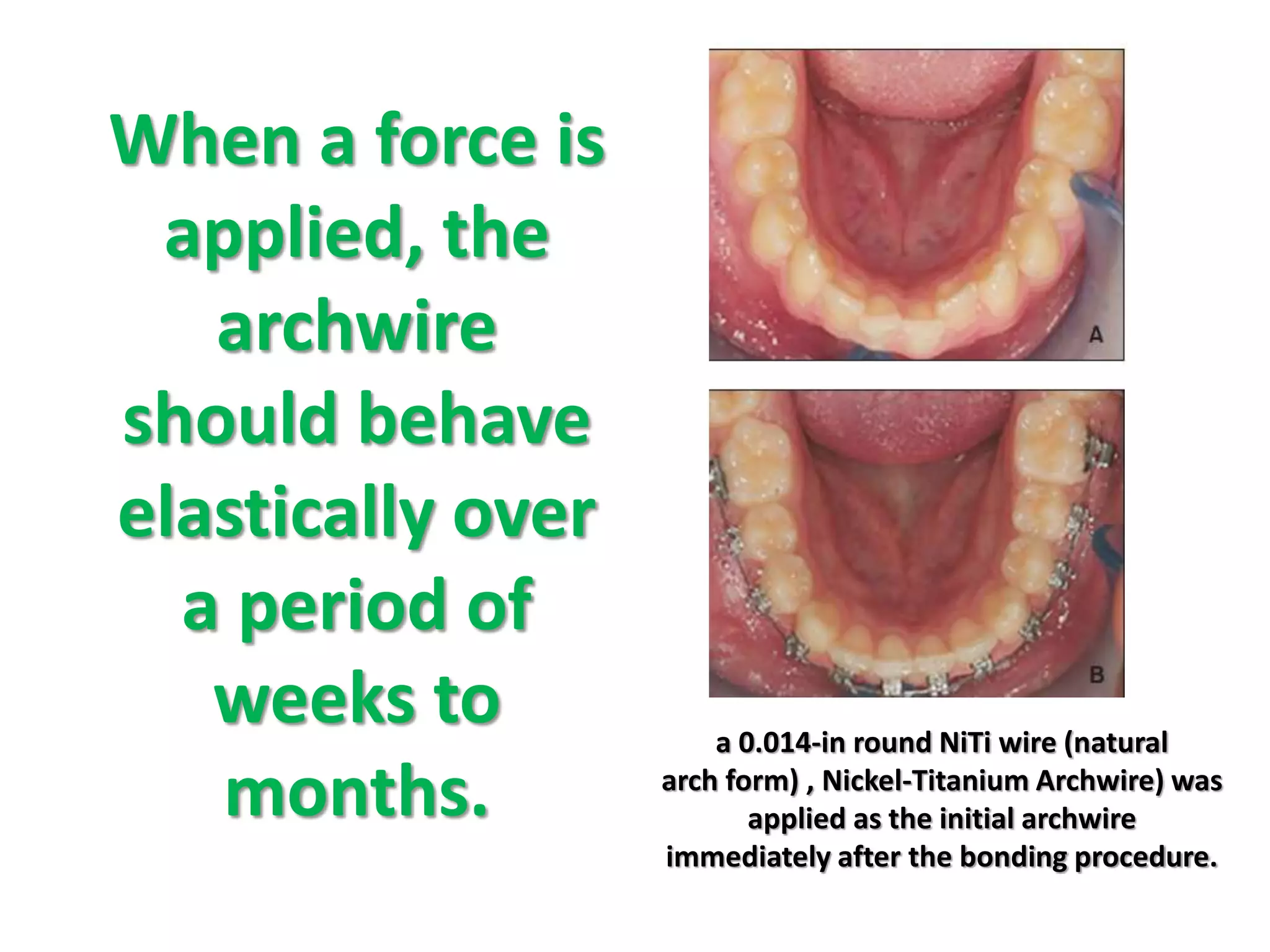 When a force is applied, the archwire should behave elastically over a period of weeks to months.

A

B

a 0.014-in round NiTi wire (natural arch form) , Nickel-Titanium Archwire) was applied as the initial archwire immediately after the bonding procedure.